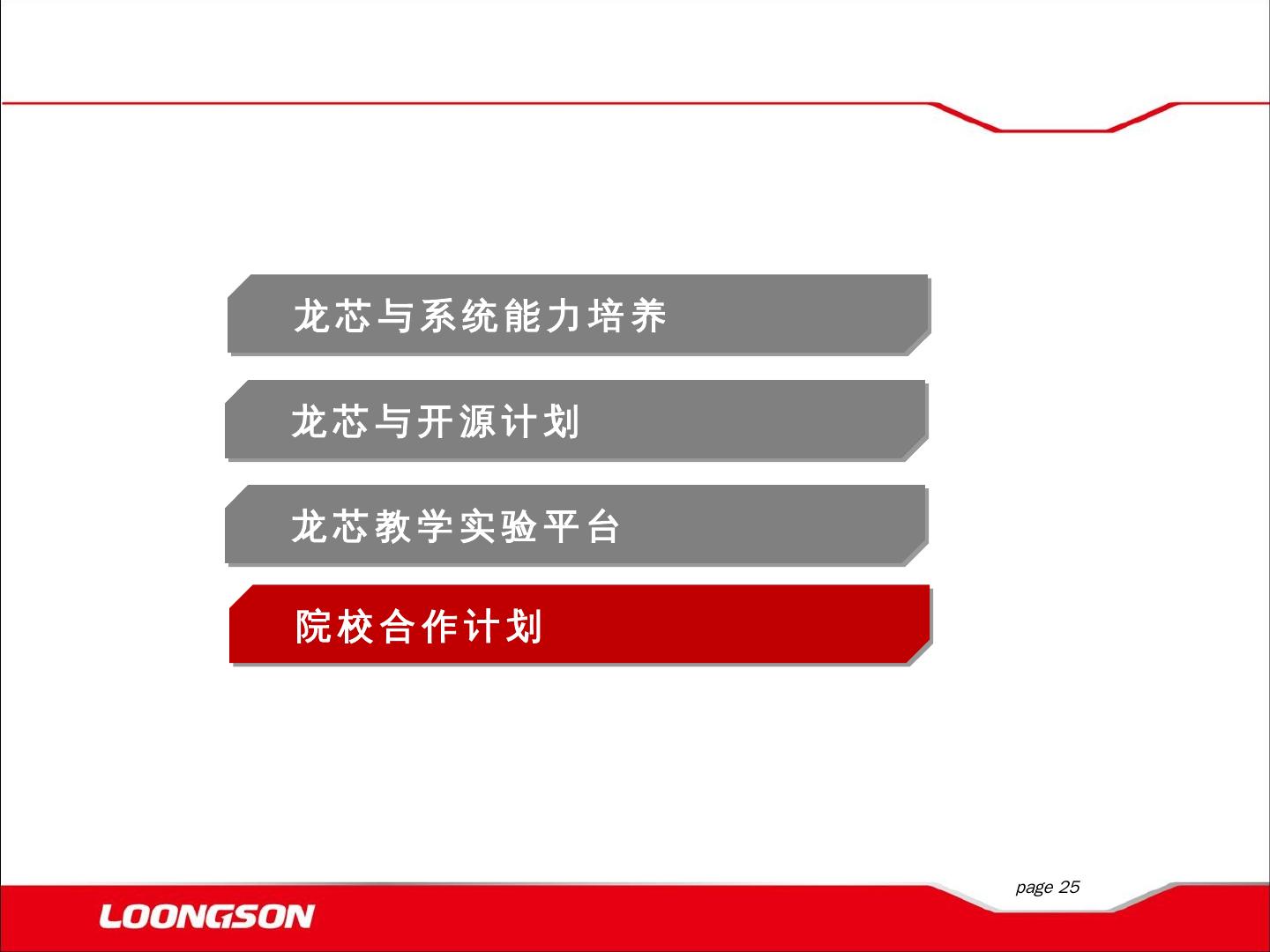 龙芯与系统能力培养

龙芯与开源计划

龙芯教学实验平台

院校合作计划

page 25

LOONGSON